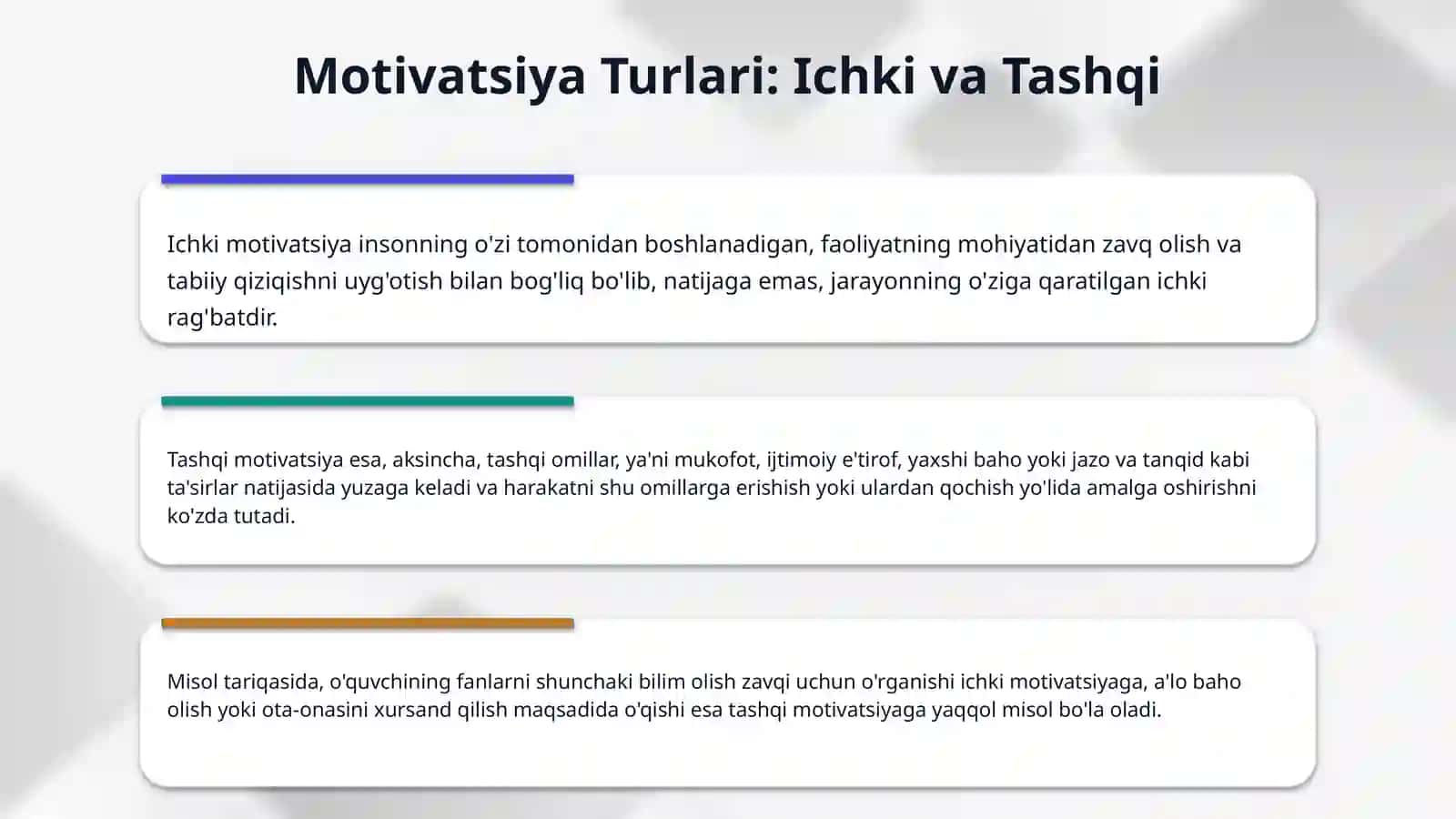 Motivatsiya Turlari: Ichki va Tashqi

Ichki motivatsiya insonning o'zi tomonidan boshlanadigan, faoliyatning mohiyatidan zavq olish va tabiiy qiziqishni uyg'otish bilan bog'liq bo'lib, natijaga emas, jarayonning o'ziga qaratilgan ichki rag'batdir.

Tashqi motivatsiya esa, aksincha, tashqi omillar, ya'ni mukofot, ijtimoiy e'tirof, yaxshi baho yoki jazo va tanqid kabi ta'sirlar natijasida yuzaga keladi va harakatni shu omillarga erishish yoki ulardan qochish yo'lida amalga oshirishni ko'zda tutadi.

Misol tariqasida, o'quvchining fanlarni shunchaki bilim olish zavqi uchun o'rganishi ichki motivatsiyaga, a'lo baho olish yoki ota-onasini xursand qilish maqsadida o'qishi esa tashqi motivatsiyaga yaqqol misol bo'la oladi.